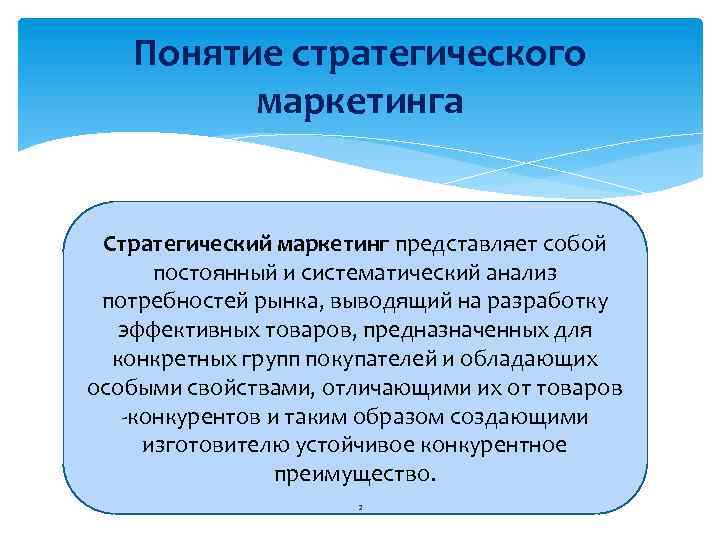 Понятие стратегического маркетинга

Стратегический маркетинг представляет собой постоянный и систематический анализ потребностей рынка, выводящий на разработку эффективных товаров, предназначенных для конкретных групп покупателей и обладающих особыми свойствами, отличающими их от товаров -конкурентов и таким образом создающими изготовителю устойчивое конкурентное преимущество.

2